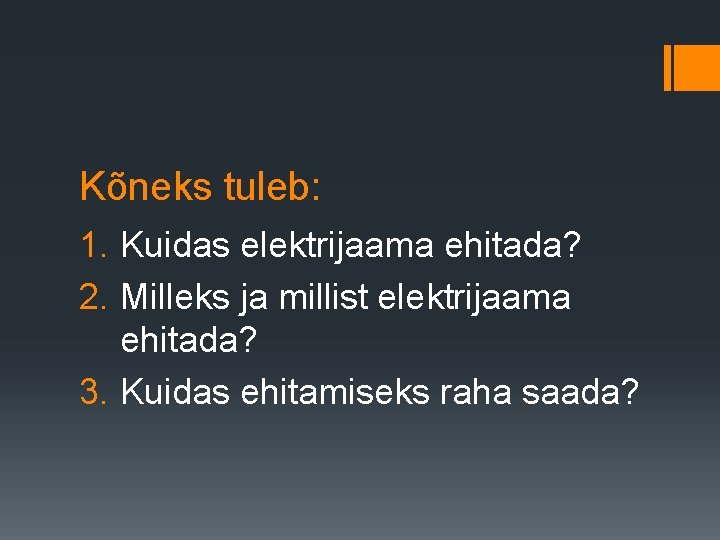 Kõneks tuleb:

1. Kuidas elektrijaama ehitada?
2. Milleks ja millist elektrijaama ehitada?
3. Kuidas ehitamiseks raha saada?